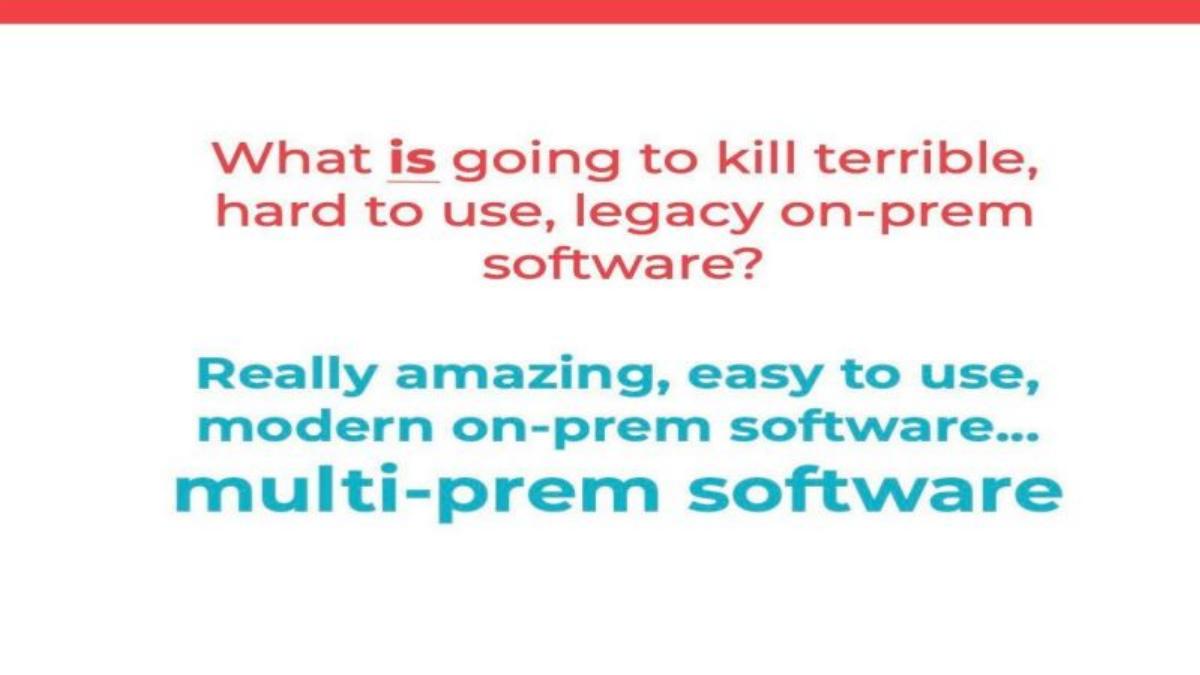 What is going to kill terrible, hard to use, legacy on-prem software?

Really amazing, easy to use, modern on-prem software...
multi-prem software